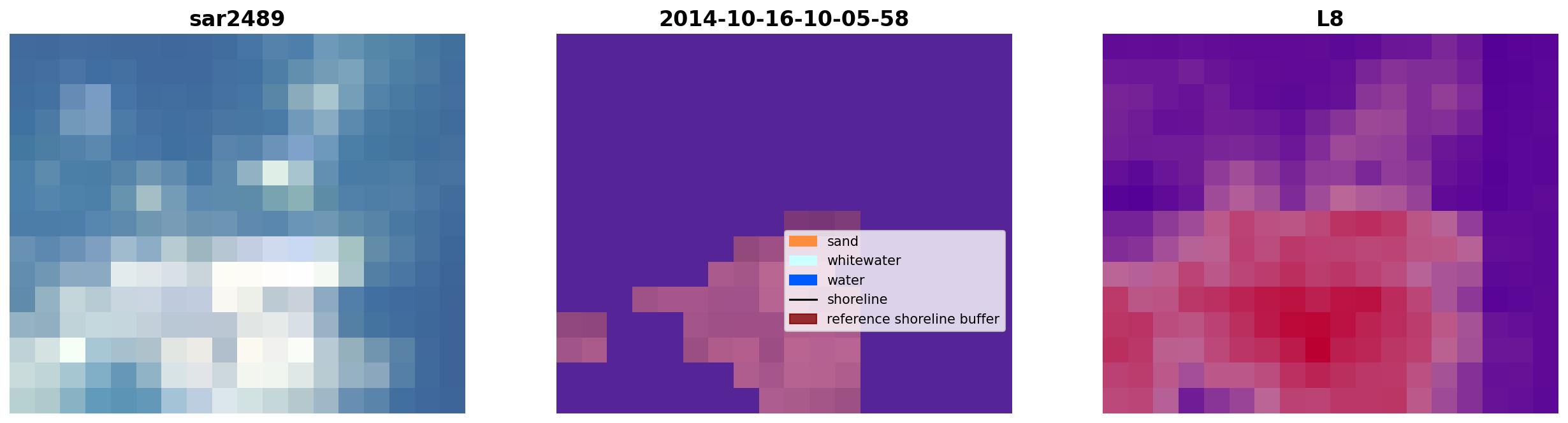 sar2489

2014-10-16-10-05-58

L8

sand
whitewater
water
shoreline
reference shoreline buffer